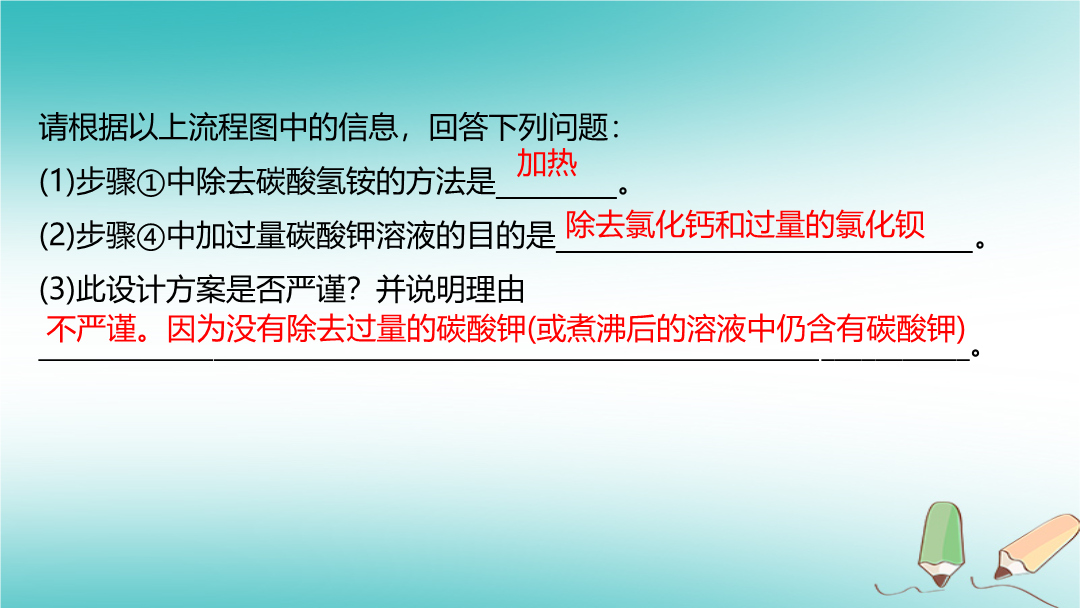 请根据以上流程图中的信息，回答下列问题：

(1)步骤①中除去碳酸氢铵的方法是加热。

(2)步骤④中加过量碳酸钾溶液的目的是除去氯化钙和过量的氯化钡。

(3)此设计方案是否严谨？并说明理由

不严谨。因为没有除去过量的碳酸钾(或煮沸后的溶液中仍含有碳酸钾)。